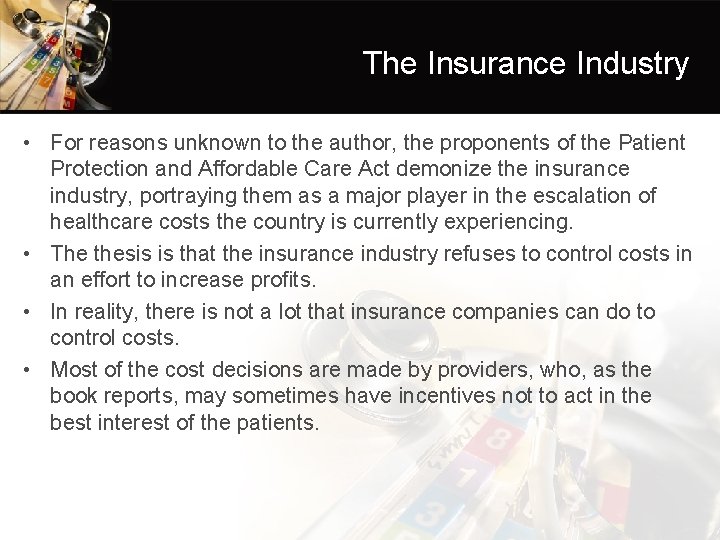 The Insurance Industry

• For reasons unknown to the author, the proponents of the Patient Protection and Affordable Care Act demonize the insurance industry, portraying them as a major player in the escalation of healthcare costs the country is currently experiencing.

• The thesis is that the insurance industry refuses to control costs in an effort to increase profits.

• In reality, there is not a lot that insurance companies can do to control costs.

• Most of the cost decisions are made by providers, who, as the book reports, may sometimes have incentives not to act in the best interest of the patients.